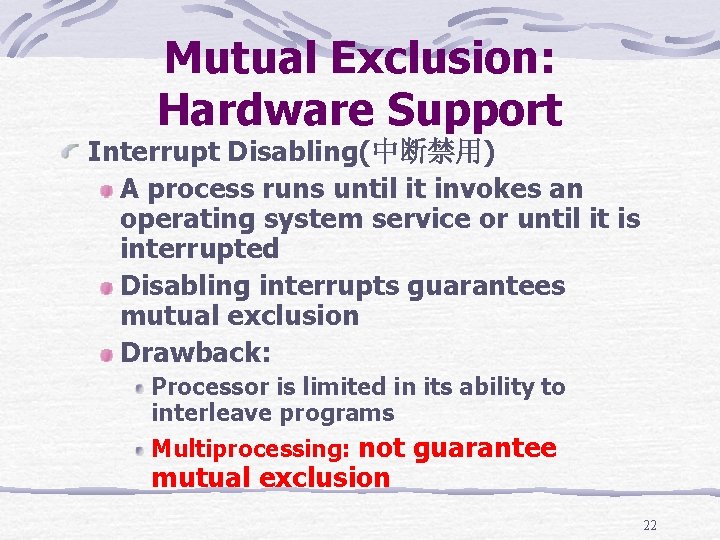 Mutual Exclusion: Hardware Support

Interrupt Disabling(中断禁用)

A process runs until it invokes an operating system service or until it is interrupted

Disabling interrupts guarantees mutual exclusion

Drawback:

Processor is limited in its ability to interleave programs

Multiprocessing: not guarantee mutual exclusion

22